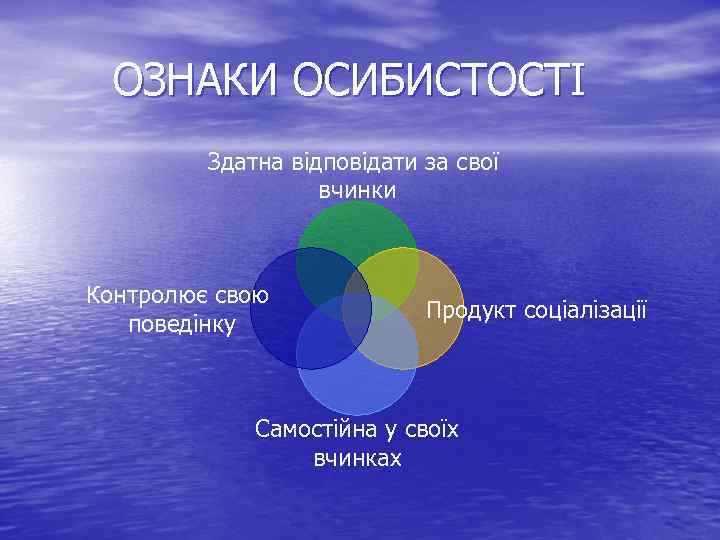 ОЗНАКИ ОСИБИСТОСТІ

Здатна відповідати за свої вчинки

Контролює свою поведінку

Продукт соціалізації

Самостійна у своїх вчинках